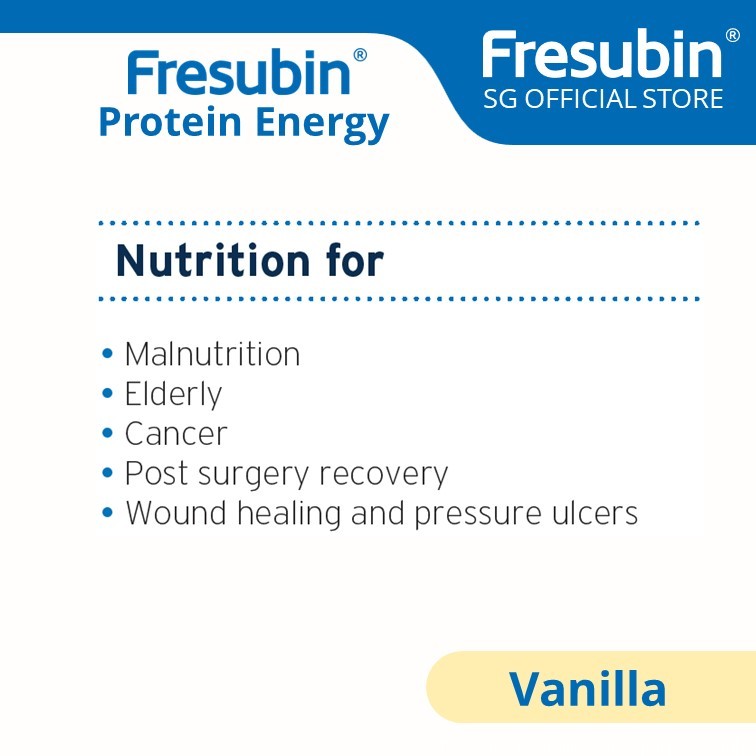 Fresubin®
Protein Energy

Fresubin®
SG OFFICIAL STORE

Nutrition for

• Malnutrition
• Elderly
• Cancer
• Post surgery recovery
• Wound healing and pressure ulcers

Vanilla